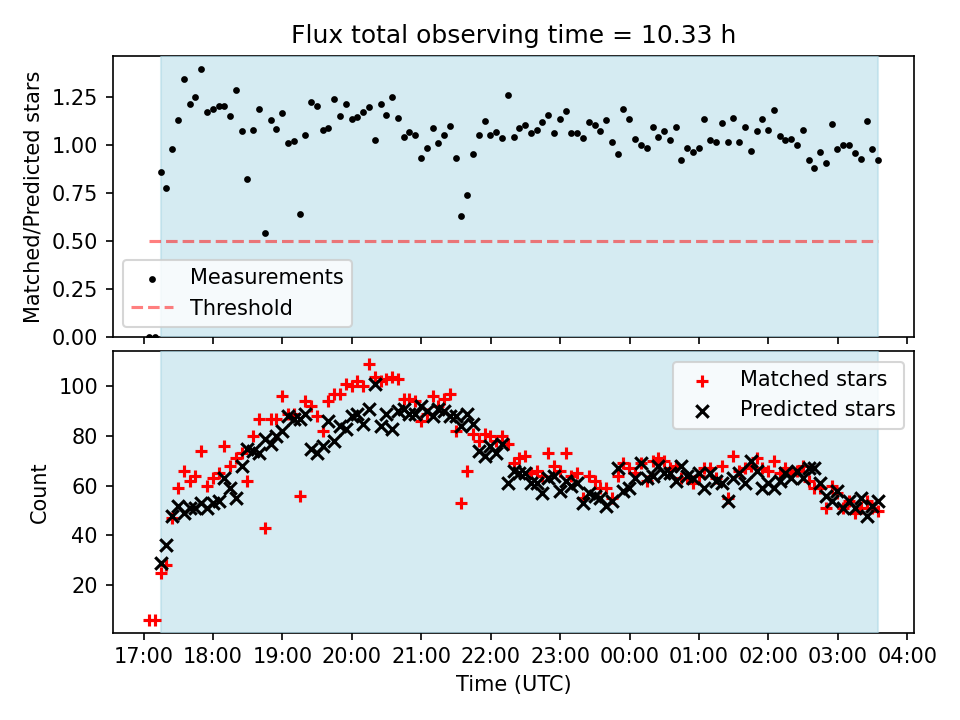 Flux total observing time = 10.33 h

Matched/Predicted stars

1.25
1.00
0.75
0.50
0.25
0.00

Measurements
Threshold

Count

100
80
60
40
20

Matched stars
Predicted stars

17:00 18:00 19:00 20:00 21:00 22:00 23:00 00:00 01:00 02:00 03:00 04:00

Time (UTC)